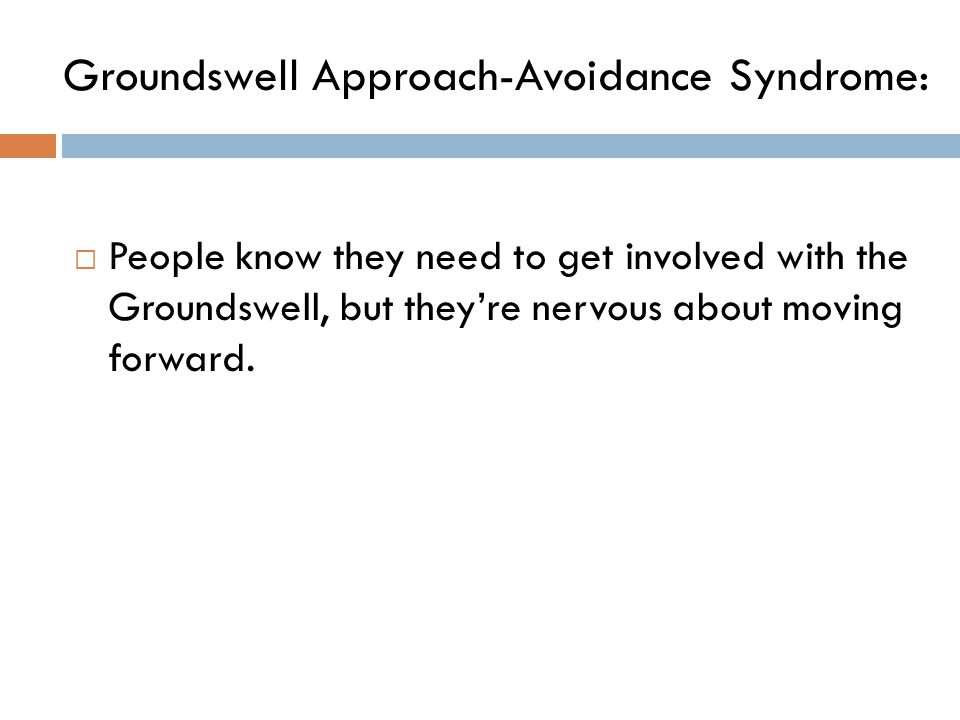 Groundswell Approach-Avoidance Syndrome:

□ People know they need to get involved with the Groundswell, but they're nervous about moving forward.